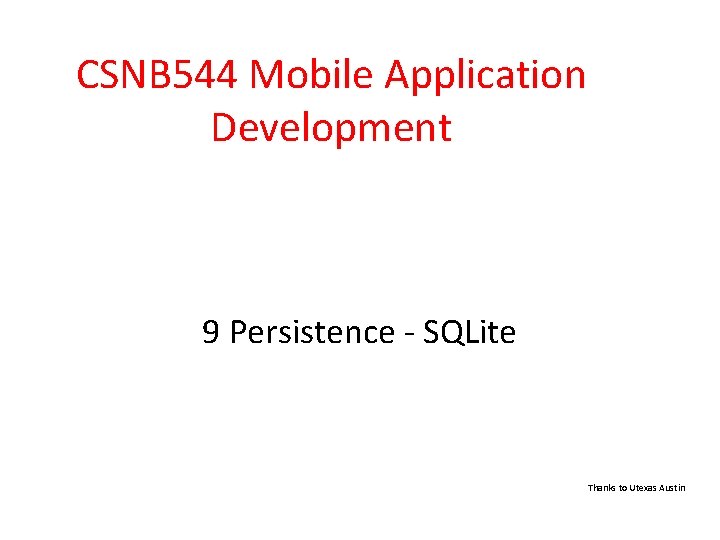 CSNB544 Mobile Application Development

9 Persistence - SQLite

Thanks to Utexas Austin